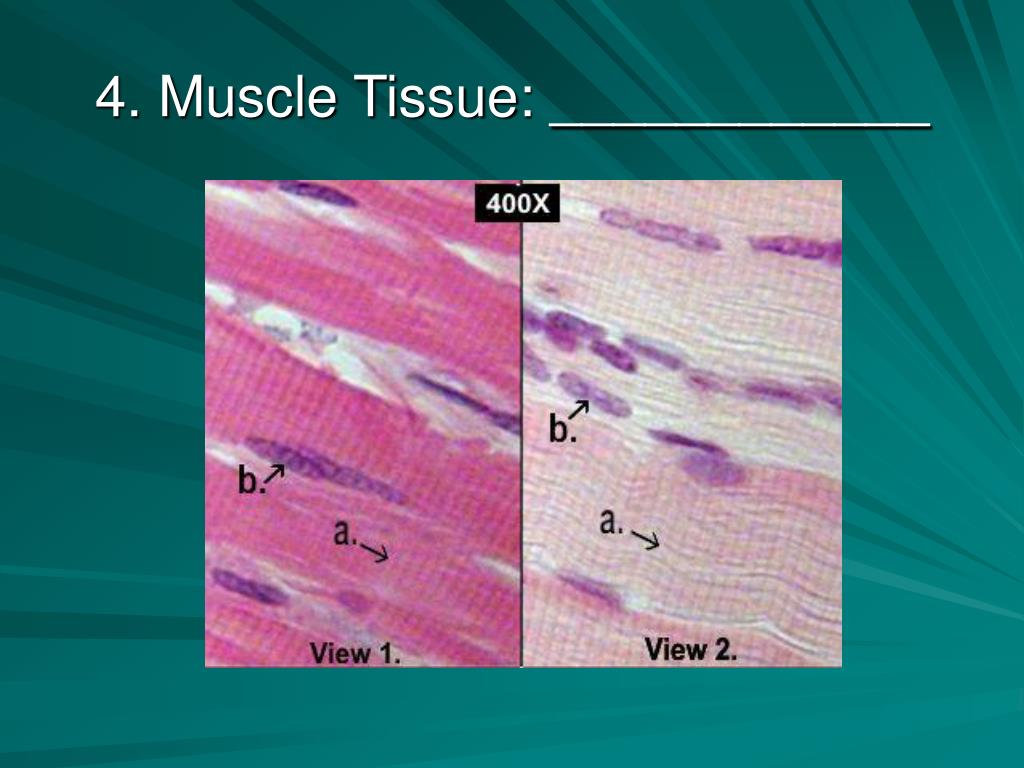 4. Muscle Tissue: ____________

400X

b.

a.

View 1.

b.

a.

View 2.